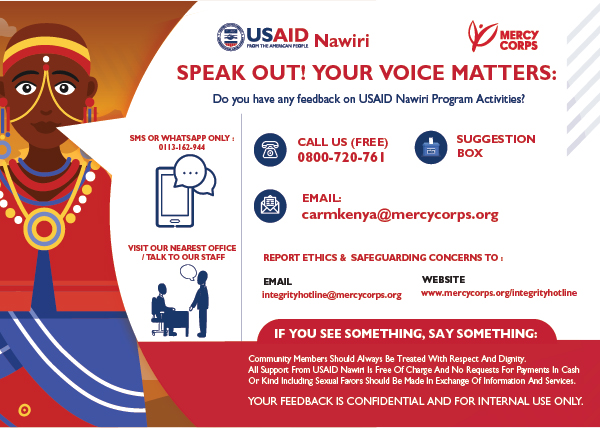 USAID FROM THE AMERICAN PEOPLE Nawiri

MERCY CORPS

SPEAK OUT! YOUR VOICE MATTERS:

Do you have any feedback on USAID Nawiri Program Activities?

SMS OR WHATSAPP ONLY : 0113-162-944

VISIT OUR NEAREST OFFICE / TALK TO OUR STAFF

CALL US (FREE) 0800-720-761

SUGGESTION BOX

EMAIL: carmkenya@mercycorps.org

REPORT ETHICS & SAFEGUARDING CONCERNS TO :

EMAIL
integrityhotline@mercycorps.org

WEBSITE
www.mercycorps.org/integrityhotline

IF YOU SEE SOMETHING, SAY SOMETHING:

Community Members Should Always Be Treated With Respect And Dignity. All Support From USAID Nawiri Is Free Of Charge And No Requests For Payments In Cash Or Kind Including Sexual Favors Should Be Made In Exchange Of Information And Services.

YOUR FEEDBACK IS CONFIDENTIAL AND FOR INTERNAL USE ONLY.